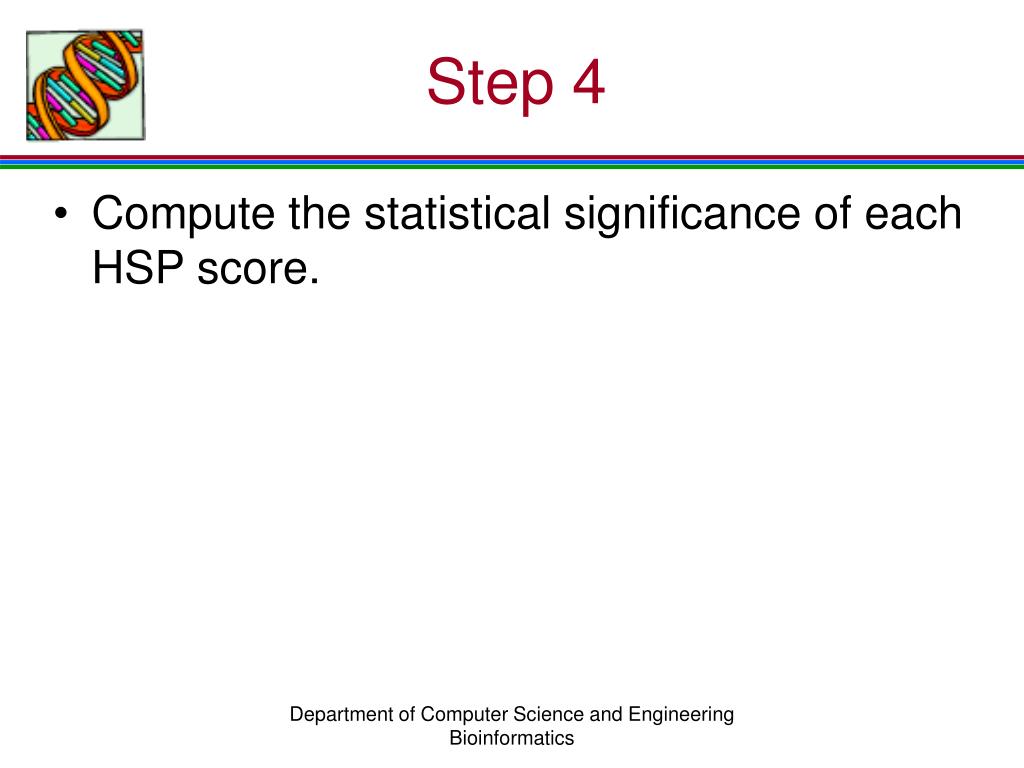 Step 4

• Compute the statistical significance of each HSP score.

Department of Computer Science and Engineering
Bioinformatics